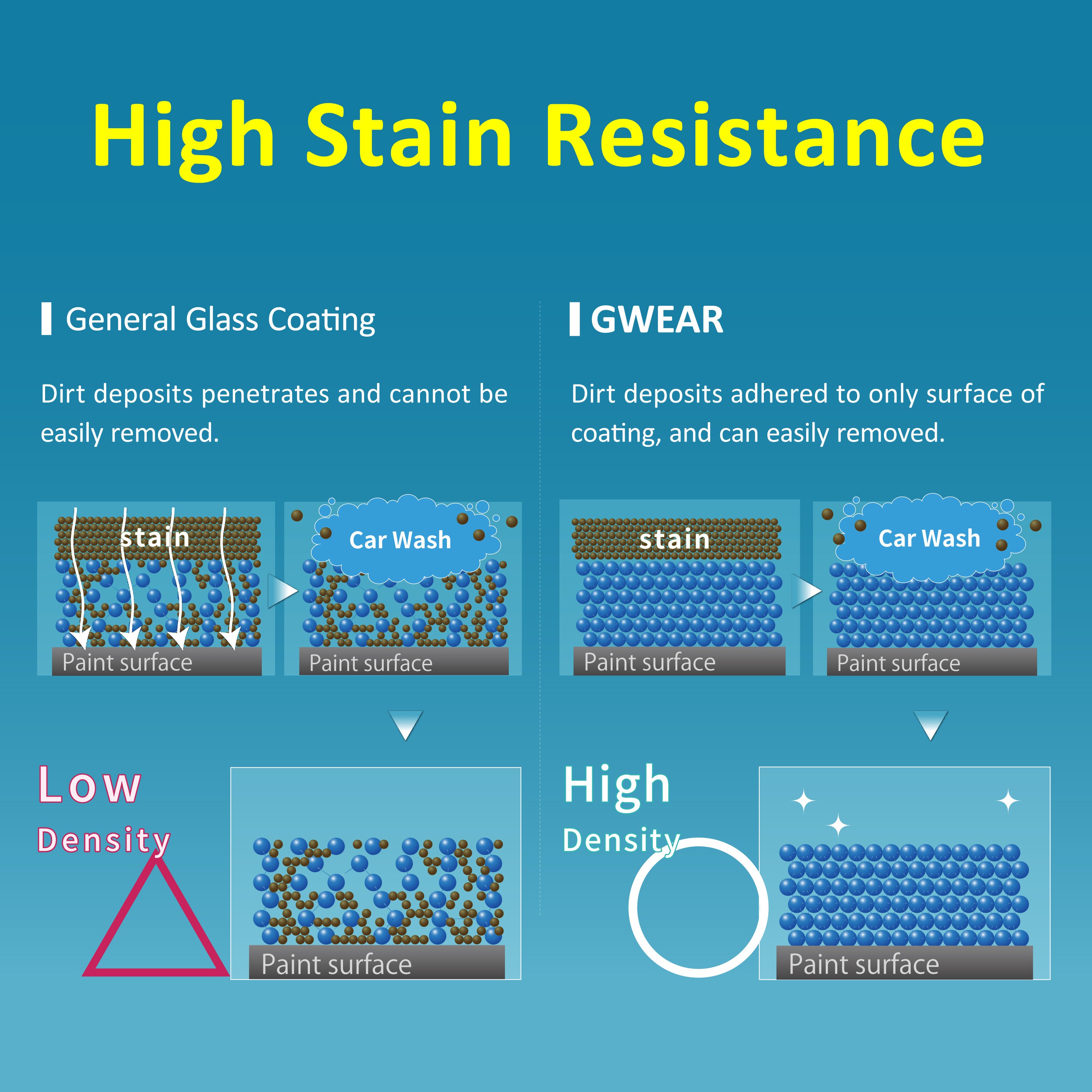 High Stain Resistance

General Glass Coating

Dirt deposits penetrates and cannot be easily removed.

stain

Paint surface

Car Wash

Paint surface

Low
Density

Paint surface

GWEAR

Dirt deposits adhered to only surface of coating, and can easily removed.

stain

Paint surface

Car Wash

Paint surface

High
Density

Paint surface